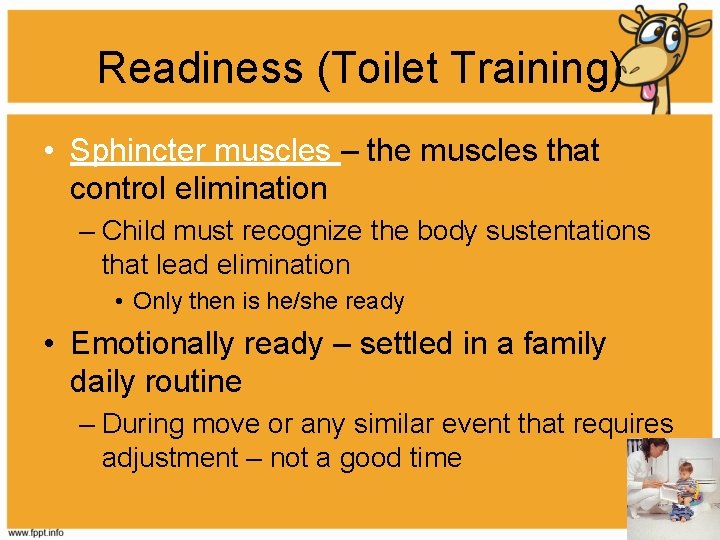 Readiness (Toilet Training)

• Sphincter muscles – the muscles that control elimination

– Child must recognize the body sustentations that lead elimination

• Only then is he/she ready

• Emotionally ready – settled in a family daily routine

– During move or any similar event that requires adjustment – not a good time

www.fppt.info